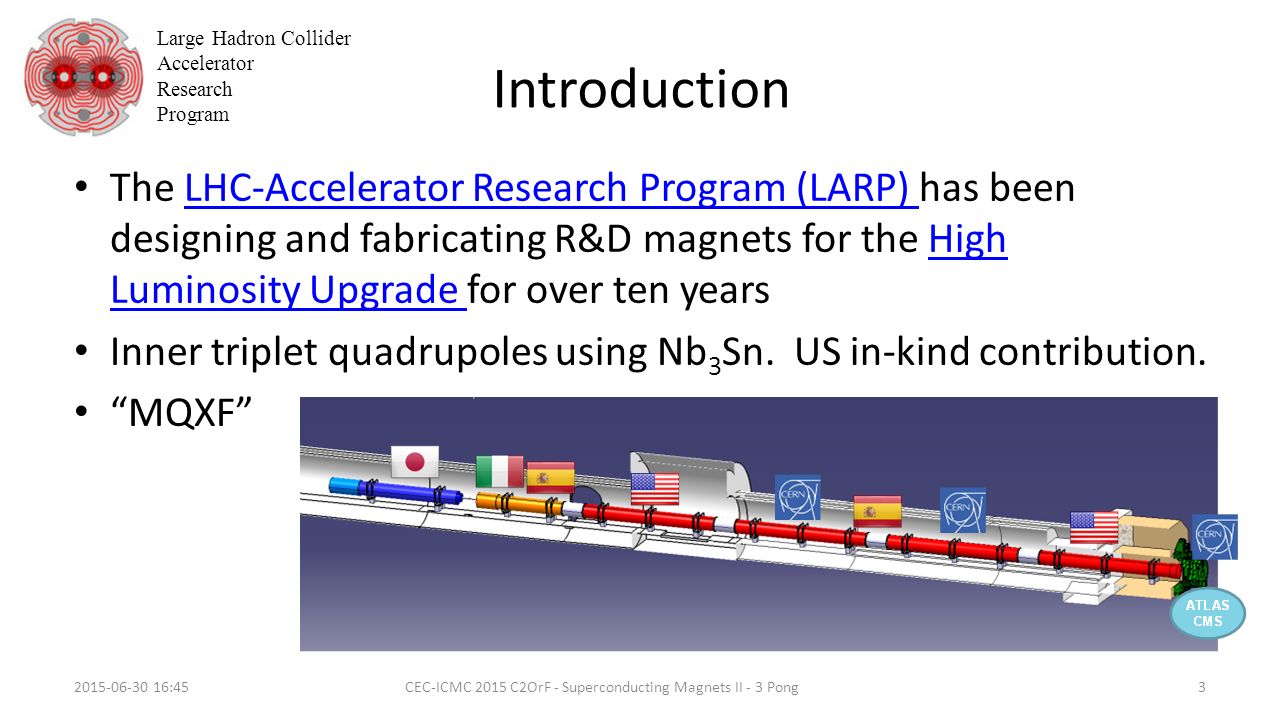 Large Hadron Collider
Accelerator
Research
Program

Introduction

• The LHC-Accelerator Research Program (LARP) has been designing and fabricating R&D magnets for the High Luminosity Upgrade for over ten years

• Inner triplet quadrupoles using $Nb_3Sn$. US in-kind contribution.

• “MQXF”

CERN

CERN

CERN

ATLAS CMS

2015-06-30 16:45

CEC-ICMC 2015 C2OrF - Superconducting Magnets II - 3 Pong

3